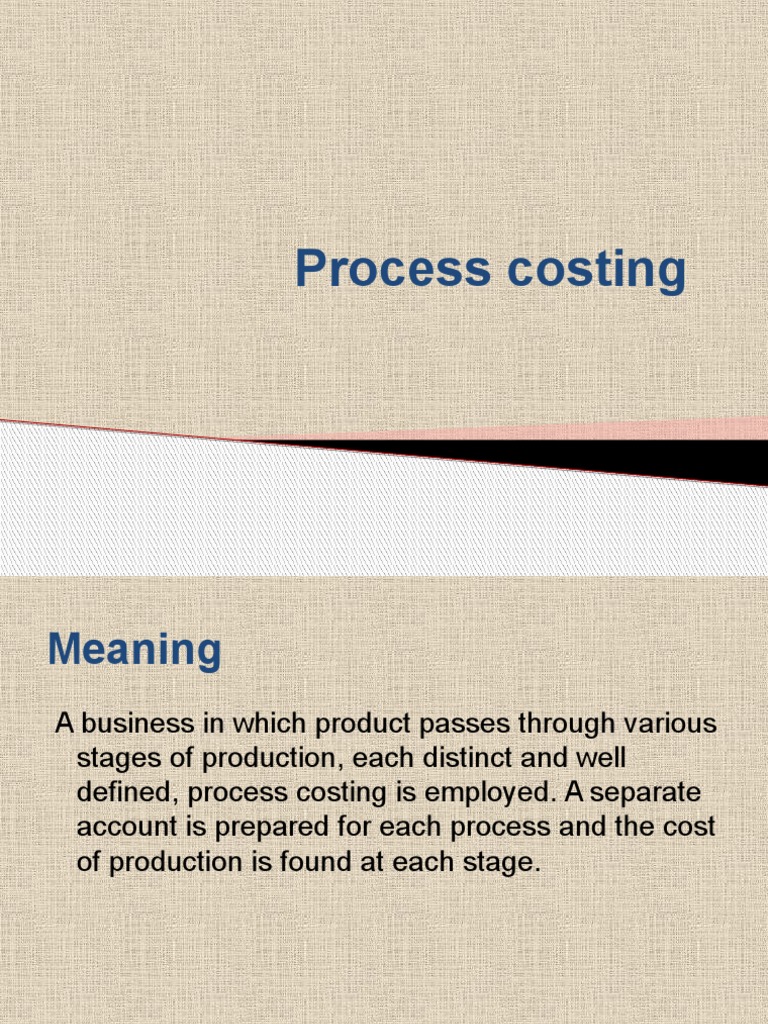 Process costing

Meaning

A business in which product passes through various stages of production, each distinct and well defined, process costing is employed. A separate account is prepared for each process and the cost of production is found at each stage.